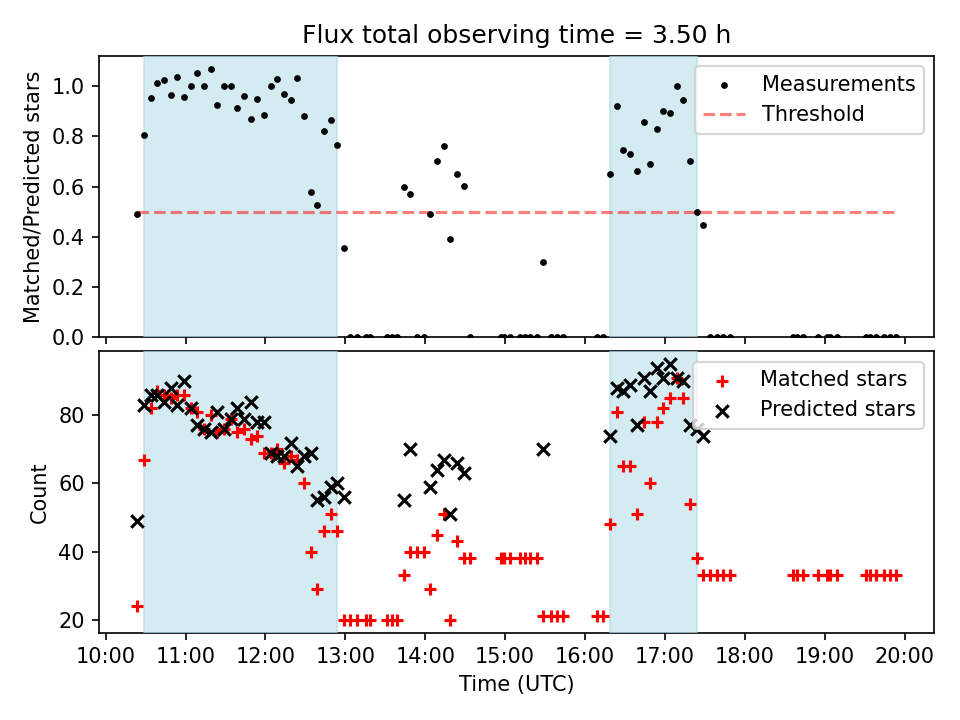 Flux total observing time = 3.50 h

Matched/Predicted stars
1.0
0.8
0.6
0.4
0.2
0.0

Measurements
Threshold

Count
80
60
40
20

Matched stars
Predicted stars

10:00 11:00 12:00 13:00 14:00 15:00 16:00 17:00 18:00 19:00 20:00
Time (UTC)